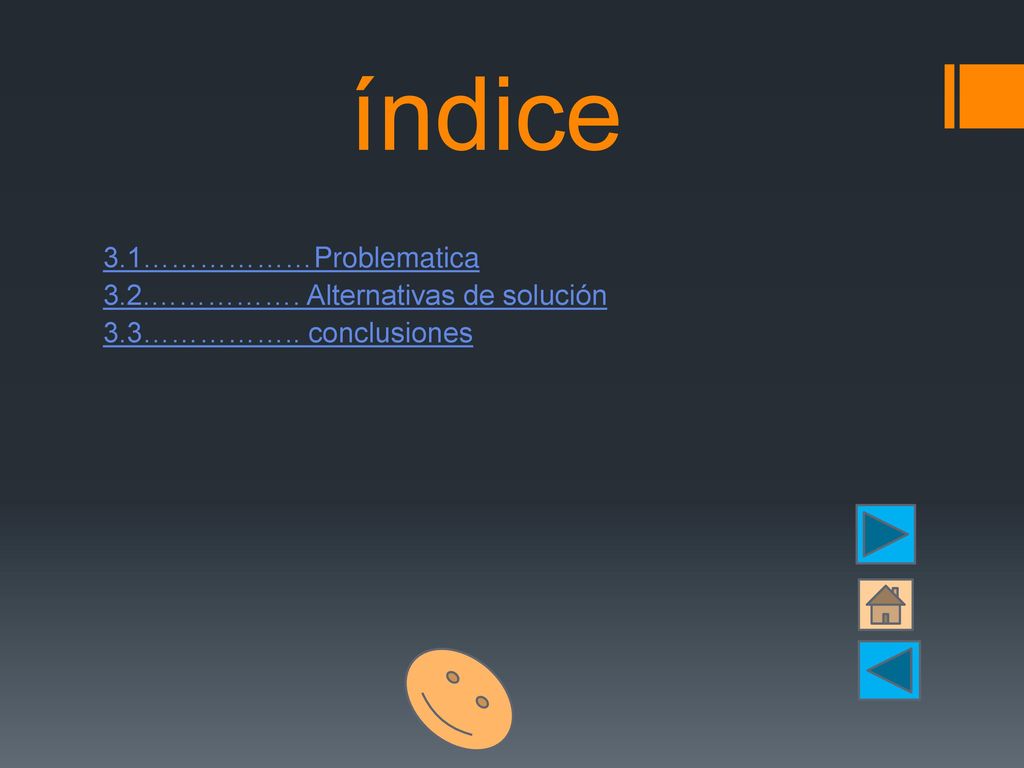 índice

3.1………………Problematica
3.2……………. Alternativas de solución
3.3…………….. conclusiones